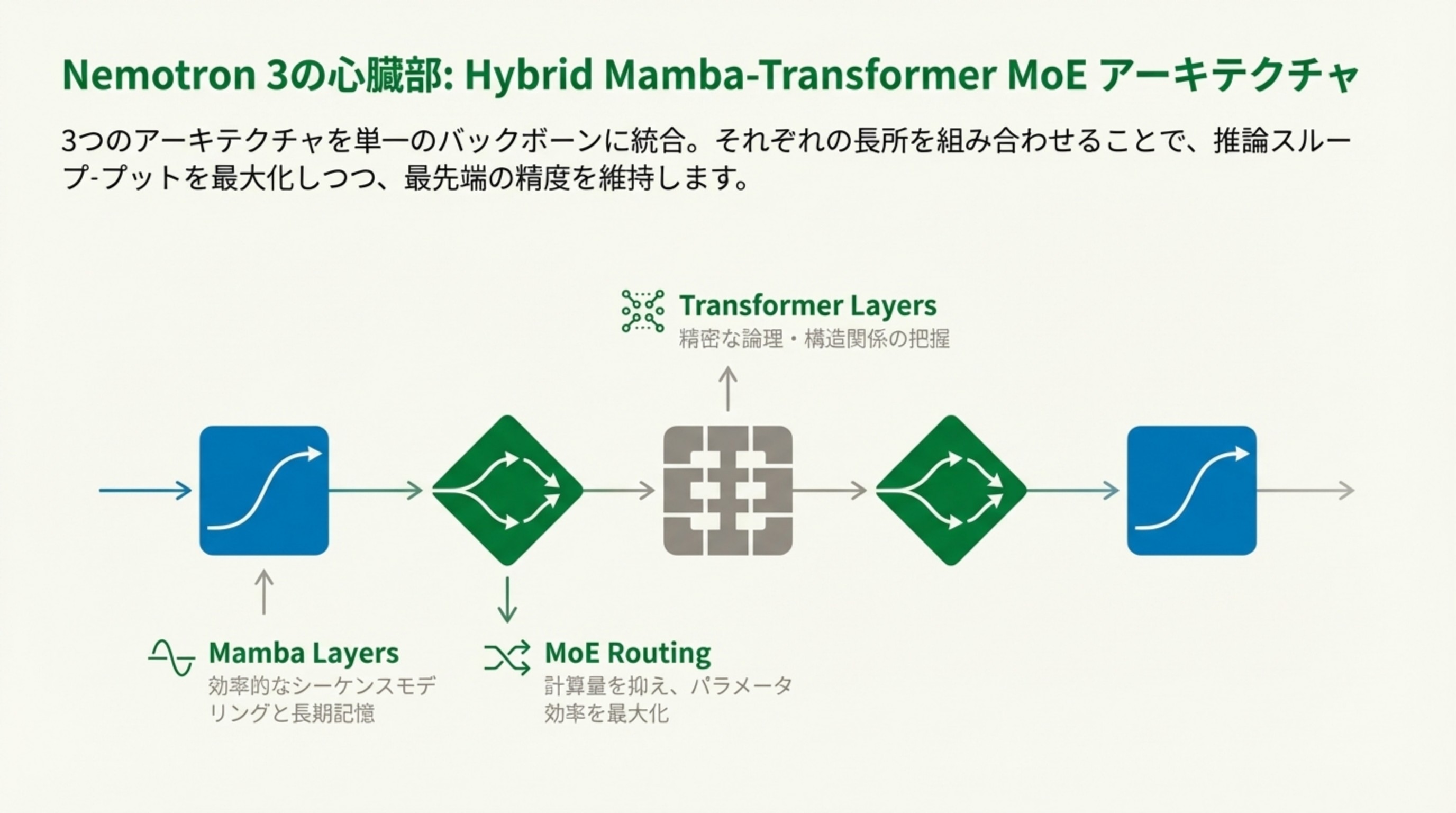 Nemotron 3の心臓部: Hybrid Mamba-Transformer MoE アーキテクチャ

3つのアーキテクチャを単一のバックボーンに統合。それぞれの長所を組み合わせることで、推論スループ-プットを最大化しつつ、最先端の精度を維持します。

Transformer Layers
精密な論理・構造関係の把握

Mamba Layers
効率的なシーケンスモデリングと長期記憶

MoE Routing
計算量を抑え、パラメータ効率を最大化